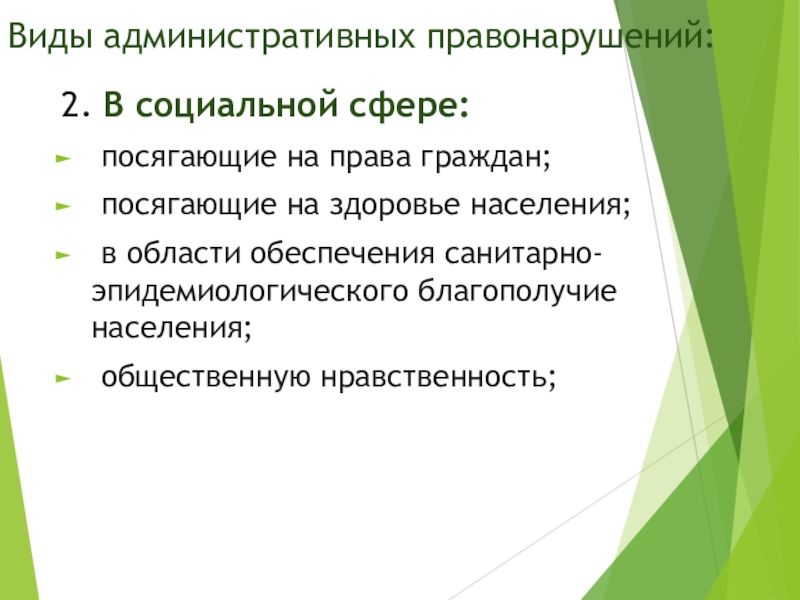 Виды административных правонарушений:

2. В социальной сфере:

► посягающие на права граждан;

► посягающие на здоровье населения;

► в области обеспечения санитарно-эпидемиологического благополучие населения;

► общественную нравственность;